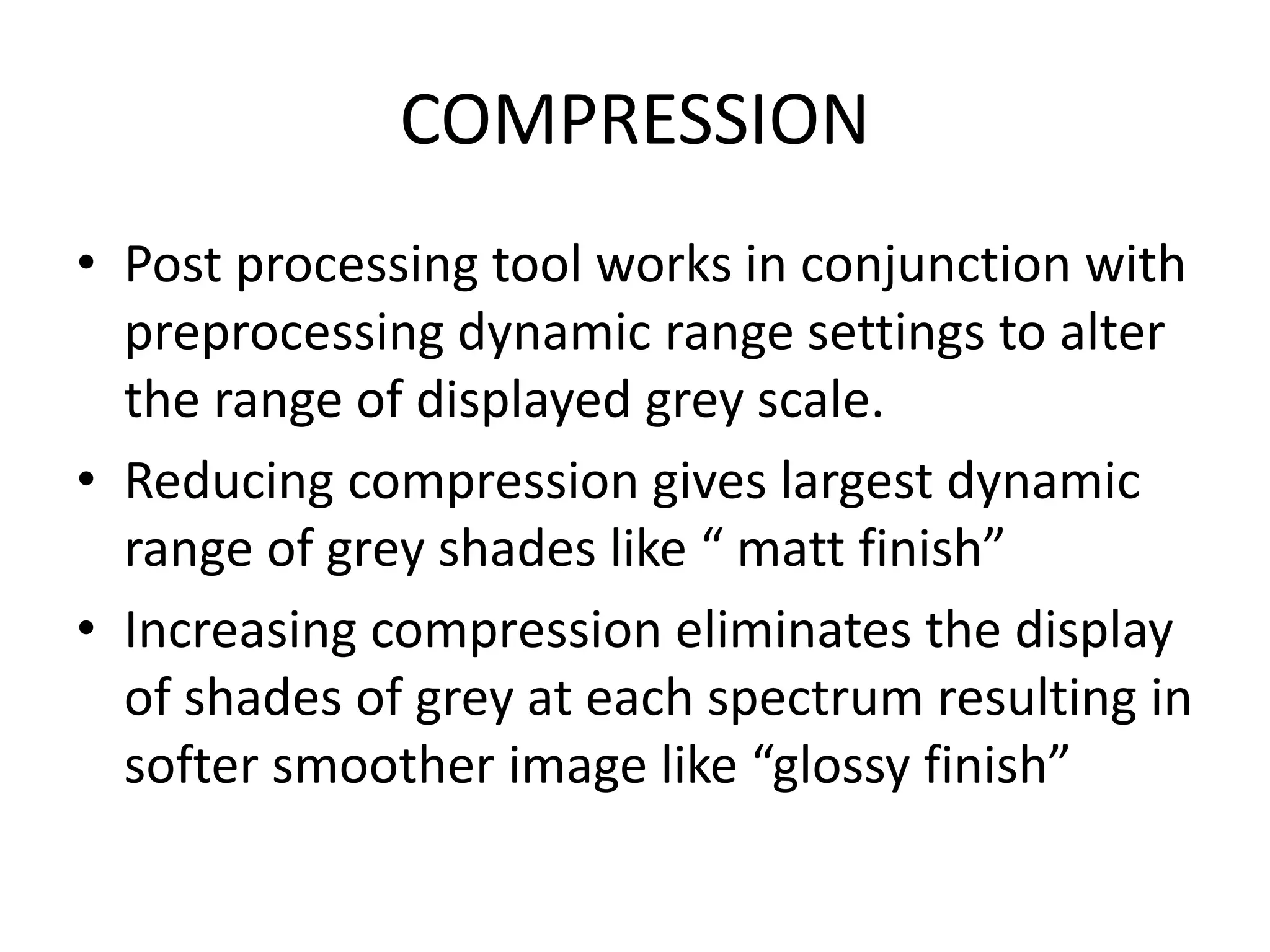 COMPRESSION

• Post processing tool works in conjunction with preprocessing dynamic range settings to alter the range of displayed grey scale.
• Reducing compression gives largest dynamic range of grey shades like “ matt finish”
• Increasing compression eliminates the display of shades of grey at each spectrum resulting in softer smoother image like “glossy finish”